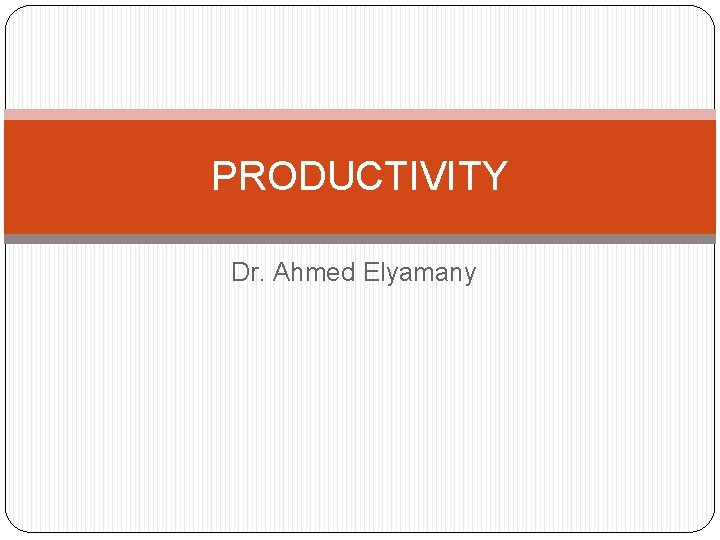 PRODUCTIVITY

Dr. Ahmed Elyamany